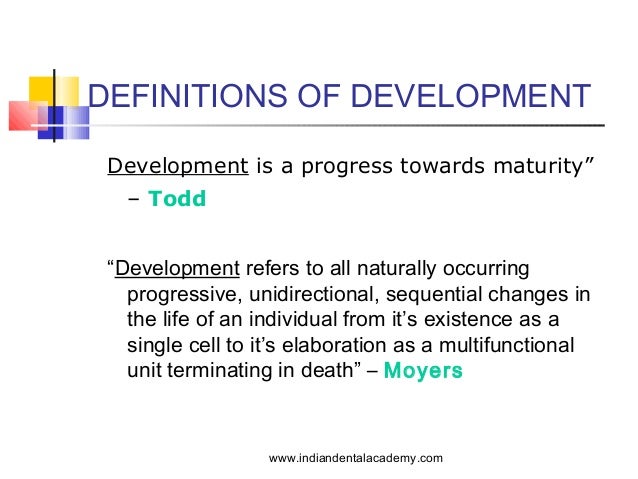 DEFINITIONS OF DEVELOPMENT

Development is a progress towards maturity” – Todd

“Development refers to all naturally occurring progressive, unidirectional, sequential changes in the life of an individual from it’s existence as a single cell to it’s elaboration as a multifunctional unit terminating in death” – Moyers

www.indiandentalacademy.com